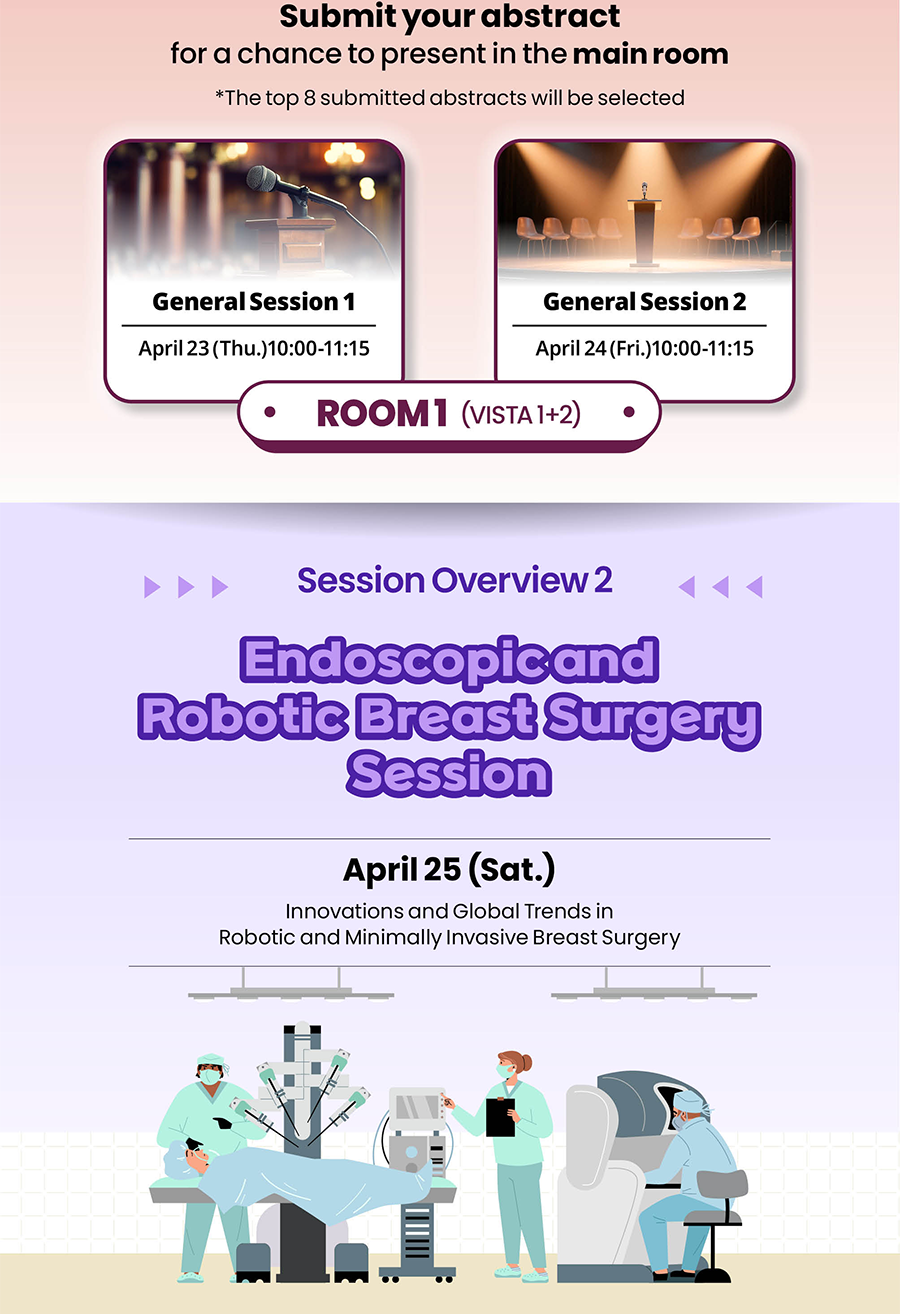 Submit your abstract
for a chance to present in the main room

*The top 8 submitted abstracts will be selected

General Session 1
April 23 (Thu.)10:00-11:15

General Session 2
April 24 (Fri.)10:00-11:15

ROOM 1 (VISTA 1+2)

Session Overview 2

Endoscopic and Robotic Breast Surgery Session

April 25 (Sat.)

Innovations and Global Trends in Robotic and Minimally Invasive Breast Surgery